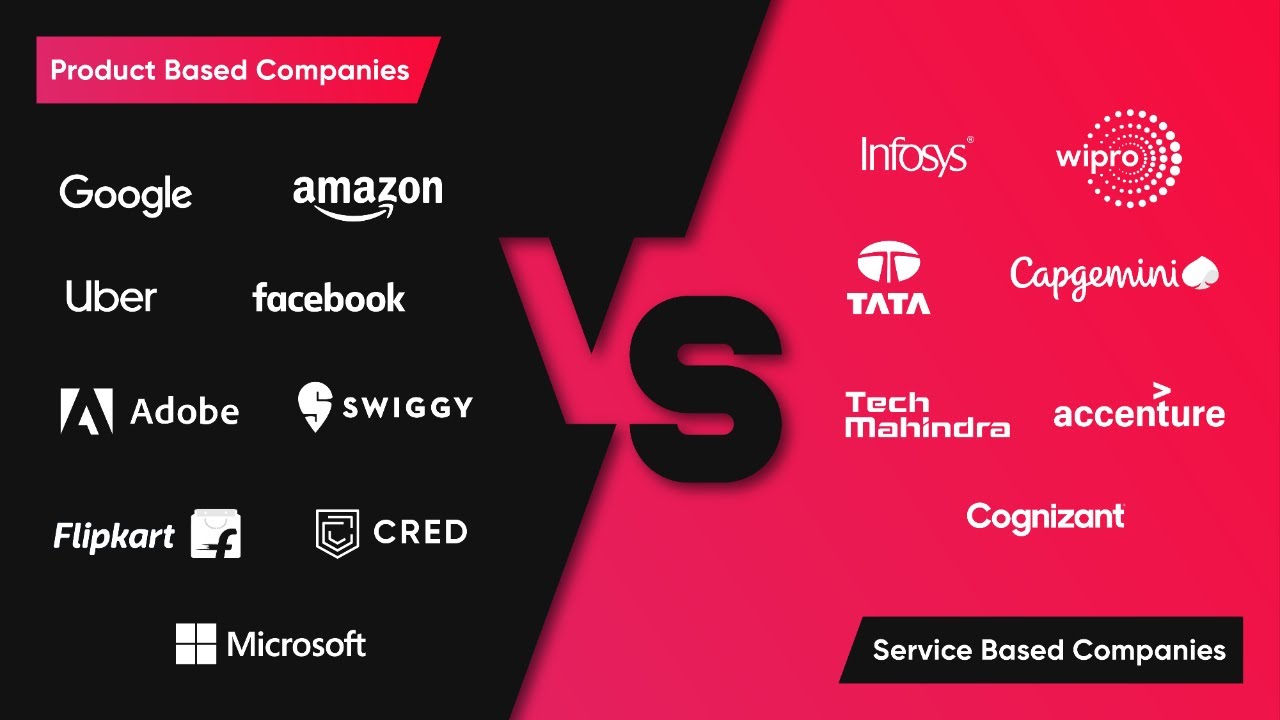 Product Based Companies

Google amazon

Uber facebook

Adobe SWIGGY

Flipkart CRED

Microsoft

VS

Infosys wipro

TATA Capgemini

Tech Mahindra accenture

Cognizant

Service Based Companies